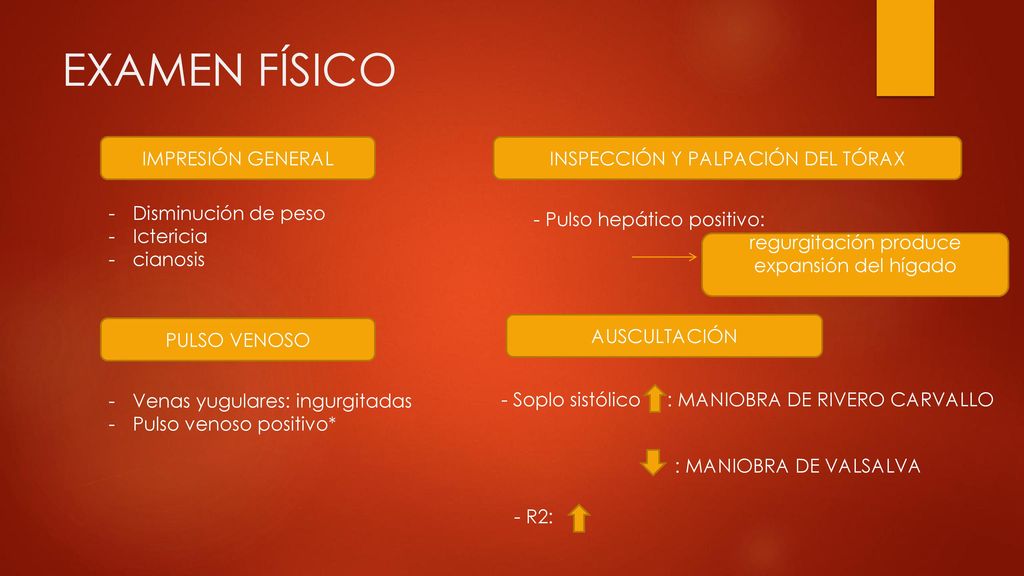 EXAMEN FÍSICO

IMPRESIÓN GENERAL

- Disminución de peso
- Ictericia
- cianosis

PULSO VENOSO

- Venas yugulares: ingurgitadas
- Pulso venoso positivo*

INSPECCIÓN Y PALPACIÓN DEL TÓRAX

- Pulso hepático positivo:

regurgitación produce expansión del hígado

AUSCULTACIÓN

- Soplo sistólico : MANIOBRA DE RIVERO CARVALLO

: MANIOBRA DE VALSALVA

- R2: